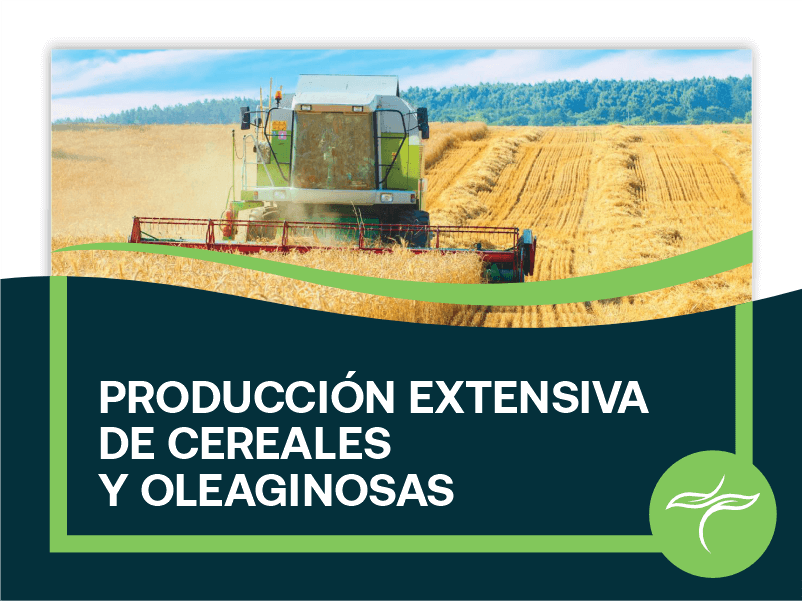 PRODUCCIÓN EXTENSIVA DE CEREALES Y OLEAGINOSAS